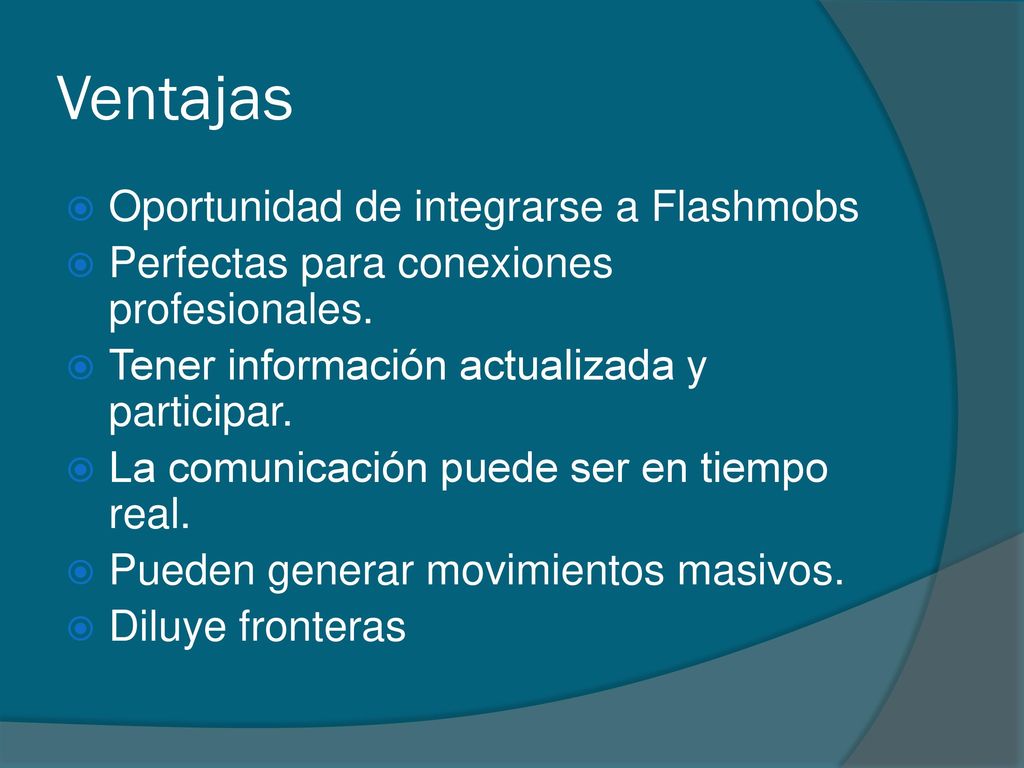 Ventajas

Oportunidad de integrarse a Flashmobs
Perfectas para conexiones profesionales.
Tener información actualizada y participar.
La comunicación puede ser en tiempo real.
Pueden generar movimientos masivos.
Diluye fronteras